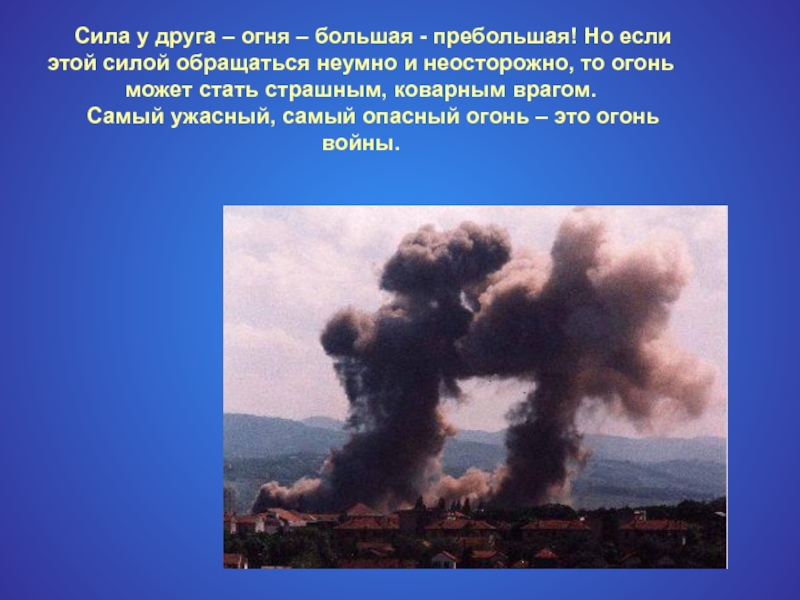 Сила у друга – огня – большая - пребольшая! Но если этой силой обращаться неумно и неосторожно, то огонь может стать страшным, коварным врагом.
Самый ужасный, самый опасный огонь – это огонь войны.